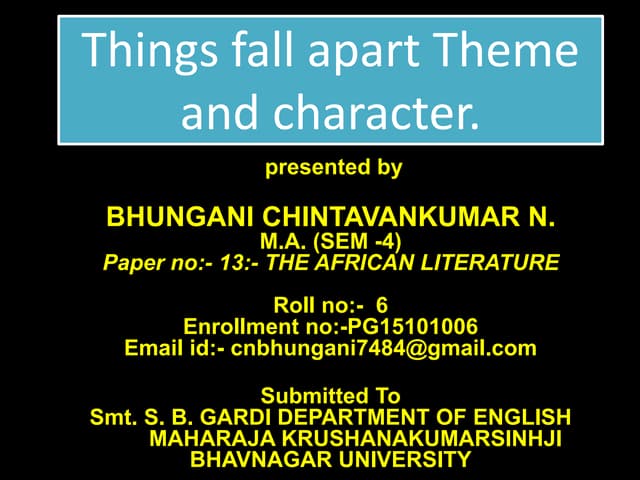 Things fall apart Theme and character.

presented by

BHUNGANI CHINTAVANKUMAR N.
M.A. (SEM -4)
Paper no:- 13:- THE AFRICAN LITERATURE

Roll no:- 6
Enrollment no:-PG15101006
Email id:- cnbhungani7484@gmail.com

Submitted To
Smt. S. B. GARDI DEPARTMENT OF ENGLISH
MAHARAJA KRUSHANAKUMARSINHJI
BHAVNAGAR UNIVERSITY